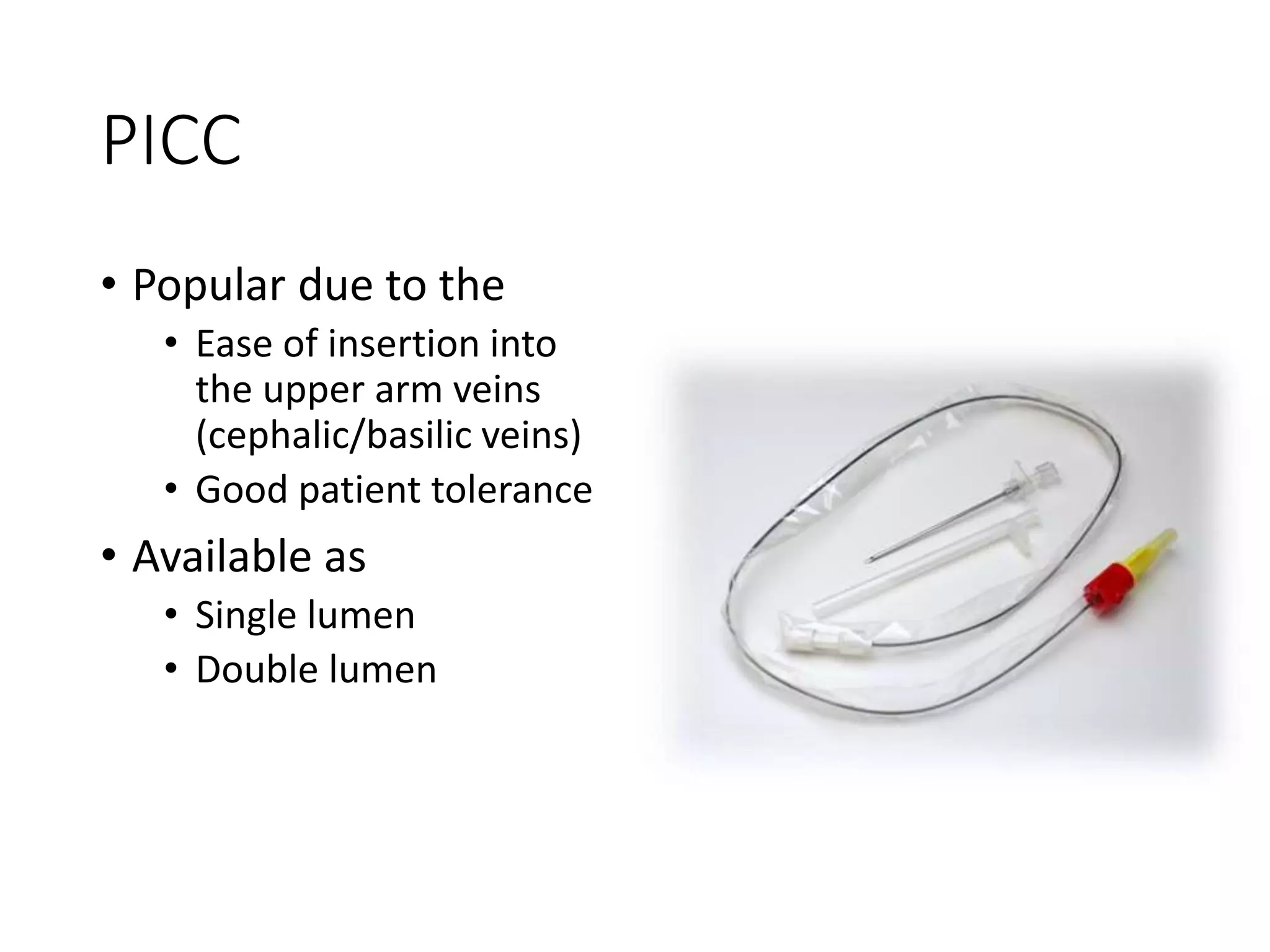 PICC

• Popular due to the
  • Ease of insertion into the upper arm veins (cephalic/basilic veins)
  • Good patient tolerance
• Available as
  • Single lumen
  • Double lumen